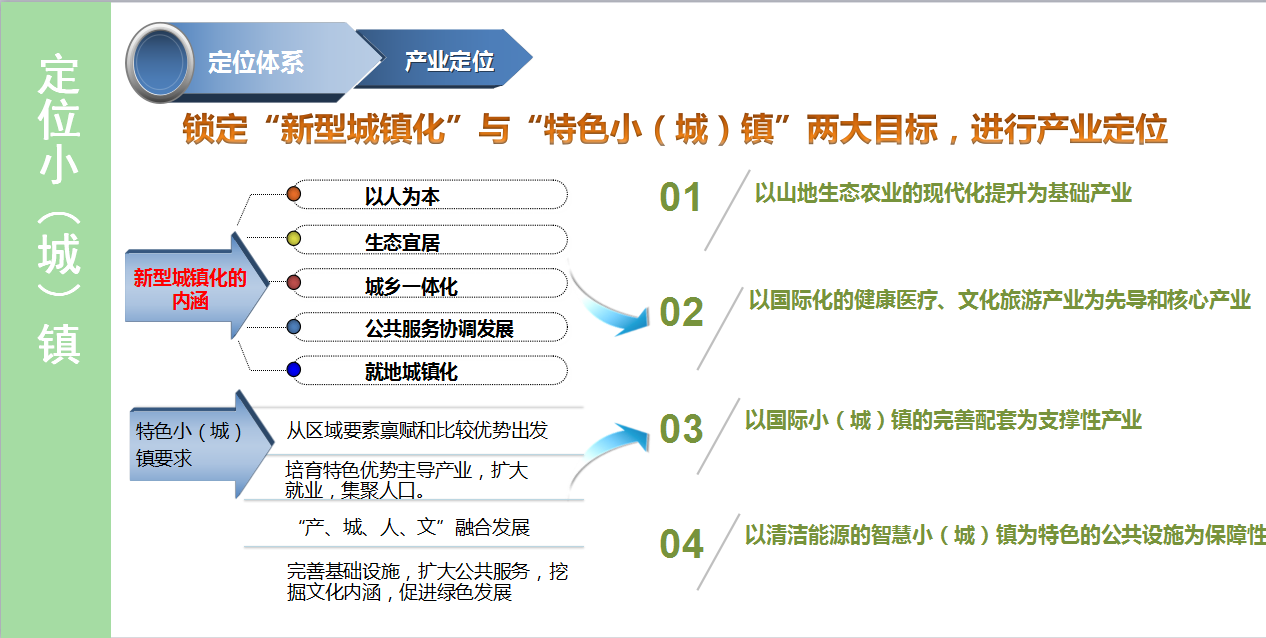 定位小（城）镇

定位体系

产业定位

锁定“新型城镇化”与“特色小（城）镇”两大目标，进行产业定位

新型城镇化的内涵

以人为本

生态宜居

城乡一体化

公共服务协调发展

就地城镇化

特色小（城）镇要求

从区域要素禀赋和比较优势出发

培育特色优势主导产业，扩大就业，集聚人口。

“产、城、人、文”融合发展

完善基础设施，扩大公共服务，挖掘文化内涵，促进绿色发展

01 以山地生态农业的现代化提升为基础产业

02 以国际化的健康医疗、文化旅游产业为先导和核心产业

03 以国际小（城）镇的完善配套为支撑性产业

04 以清洁能源的智慧小（城）镇为特色的公共设施为保障性